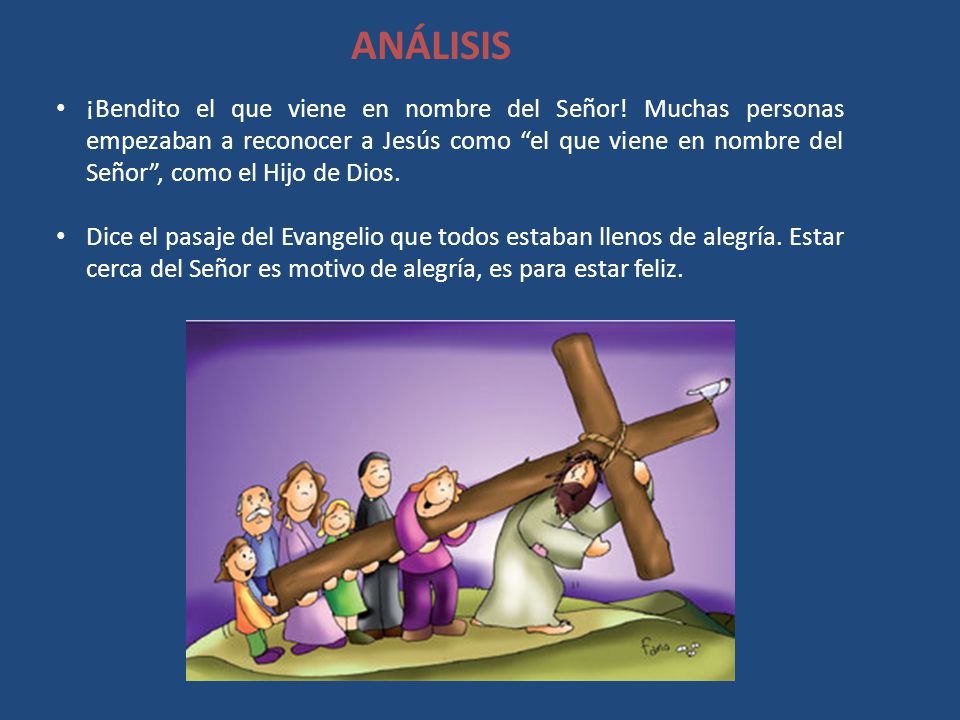 ANÁLISIS

• ¡Bendito el que viene en nombre del Señor! Muchas personas empezaban a reconocer a Jesús como “el que viene en nombre del Señor”, como el Hijo de Dios.

• Dice el pasaje del Evangelio que todos estaban llenos de alegría. Estar cerca del Señor es motivo de alegría, es para estar feliz.

Fano